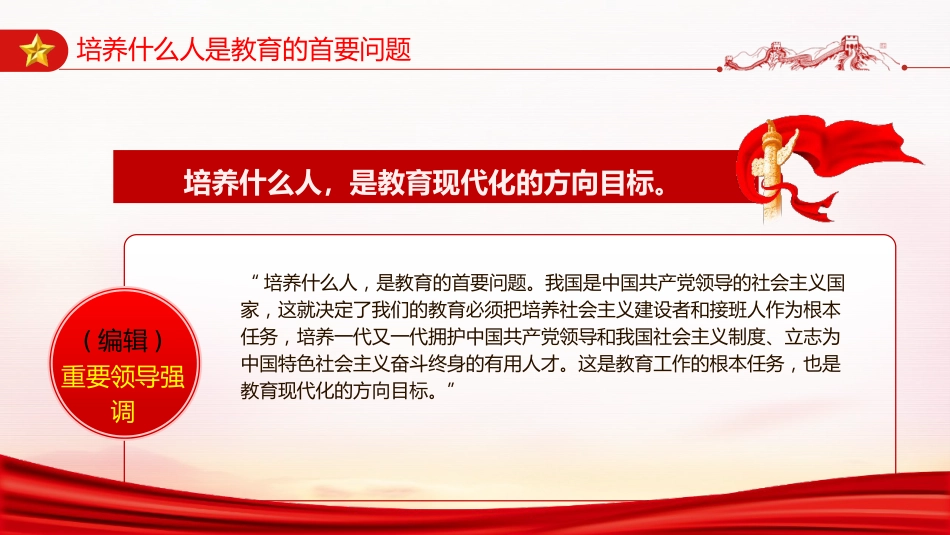 培养什么人是教育的首要问题

培养什么人，是教育现代化的方向目标。

（编辑）
重要领导强调

“培养什么人，是教育的首要问题。我国是中国共产党领导的社会主义国家，这就决定了我们的教育必须把培养社会主义建设者和接班人作为根本任务，培养一代又一代拥护中国共产党领导和我国社会主义制度、立志为中国特色社会主义奋斗终身的有用人才。这是教育工作的根本任务，也是教育现代化的方向目标。”